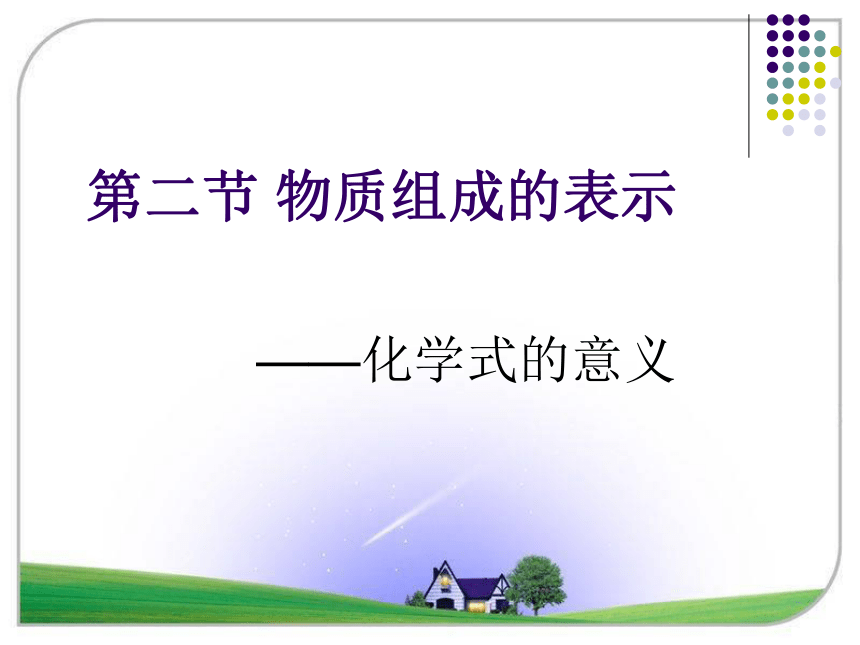 第二节 物质组成的表示

——化学式的意义